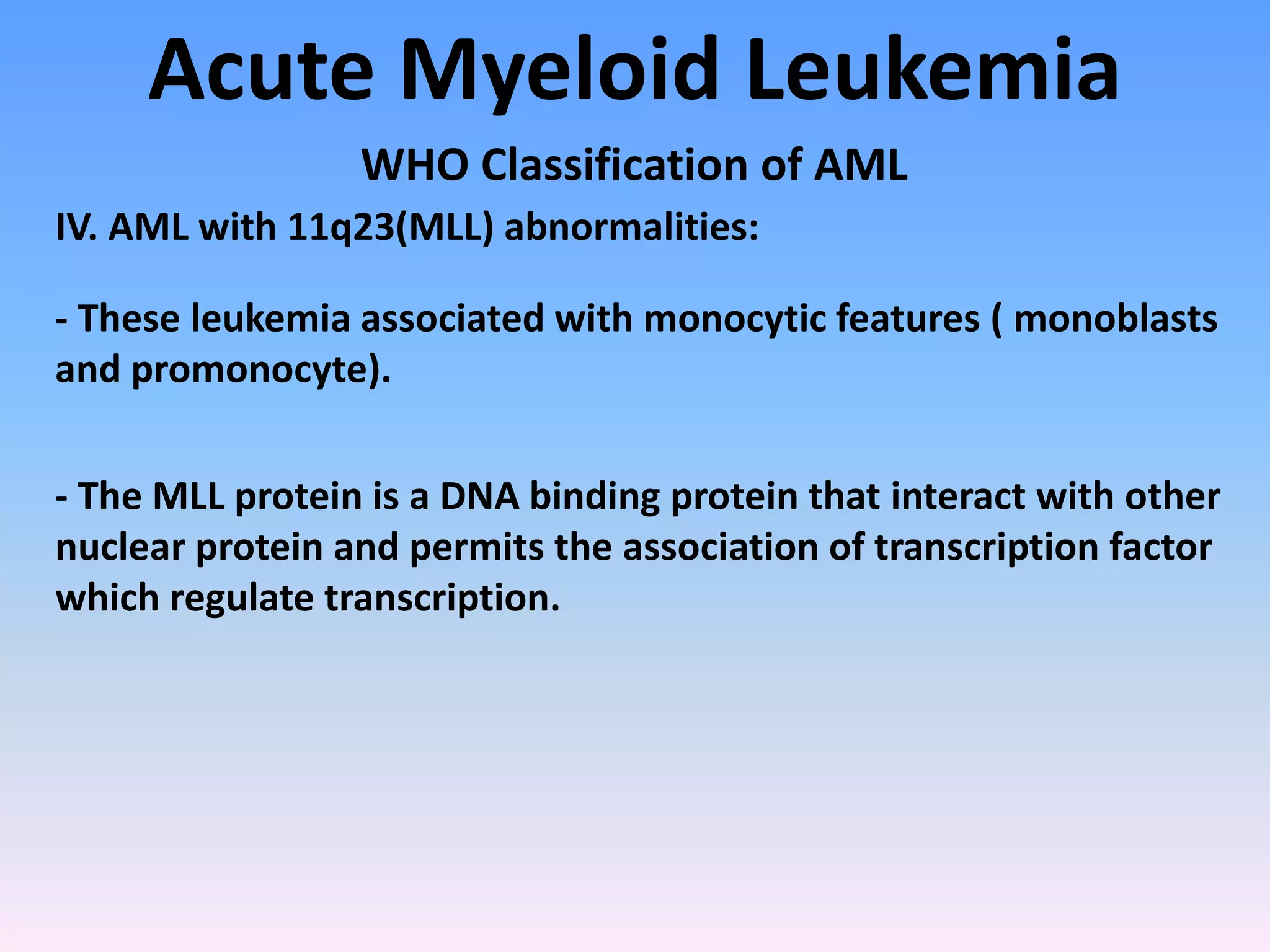 Acute Myeloid Leukemia

WHO Classification of AML

IV. AML with 11q23(MLL) abnormalities:

- These leukemia associated with monocytic features ( monoblasts and promonocyte).

- The MLL protein is a DNA binding protein that interact with other nuclear protein and permits the association of transcription factor which regulate transcription.